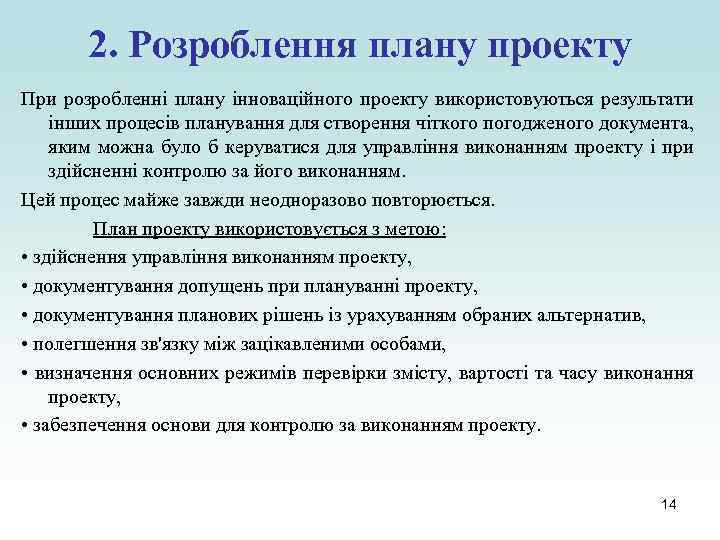 2. Розроблення плану проекту

При розробленні плану інноваційного проекту використовуються результати інших процесів планування для створення чіткого погодженого документа, яким можна було б керуватися для управління виконанням проекту і при здійсненні контролю за його виконанням.

Цей процес майже завжди неодноразово повторюється.

План проекту використовується з метою:

• здійснення управління виконанням проекту,

• документування допущень при плануванні проекту,

• документування планових рішень із урахуванням обраних альтернатив,

• полегшення зв'язку між зацікавленими особами,

• визначення основних режимів перевірки змісту, вартості та часу виконання проекту,

• забезпечення основи для контролю за виконанням проекту.

14